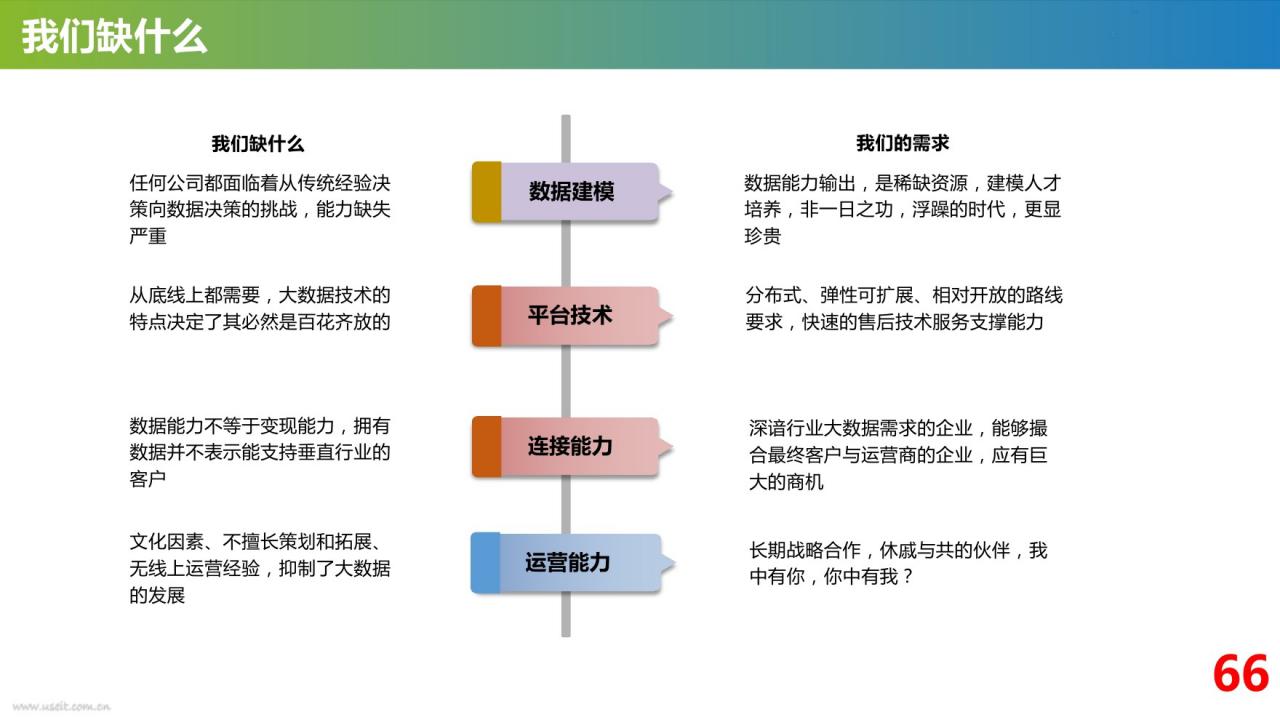 我们缺什么

我们缺什么

任何公司都面临着从传统经验决策向数据决策的挑战，能力缺失严重

从底线上都需要，大数据技术的特点决定了其必然是百花齐放的

数据能力不等于变现能力，拥有数据并不表示能支持垂直行业的客户

文化因素、不擅长策划和拓展、无线上运营经验，抑制了大数据的发展

数据建模

平台技术

连接能力

运营能力

我们的需求

数据能力输出，是稀缺资源，建模人才培养，非一日之功，浮躁的时代，更显珍贵

分布式、弹性可扩展、相对开放的路线要求，快速的售后技术服务支撑能力

深谙行业大数据需求的企业，能够撮合最终客户与运营商的企业，应有巨大的商机

长期战略合作，休戚与共的伙伴，我中有你，你中有我？

66

www.useit.com.cn